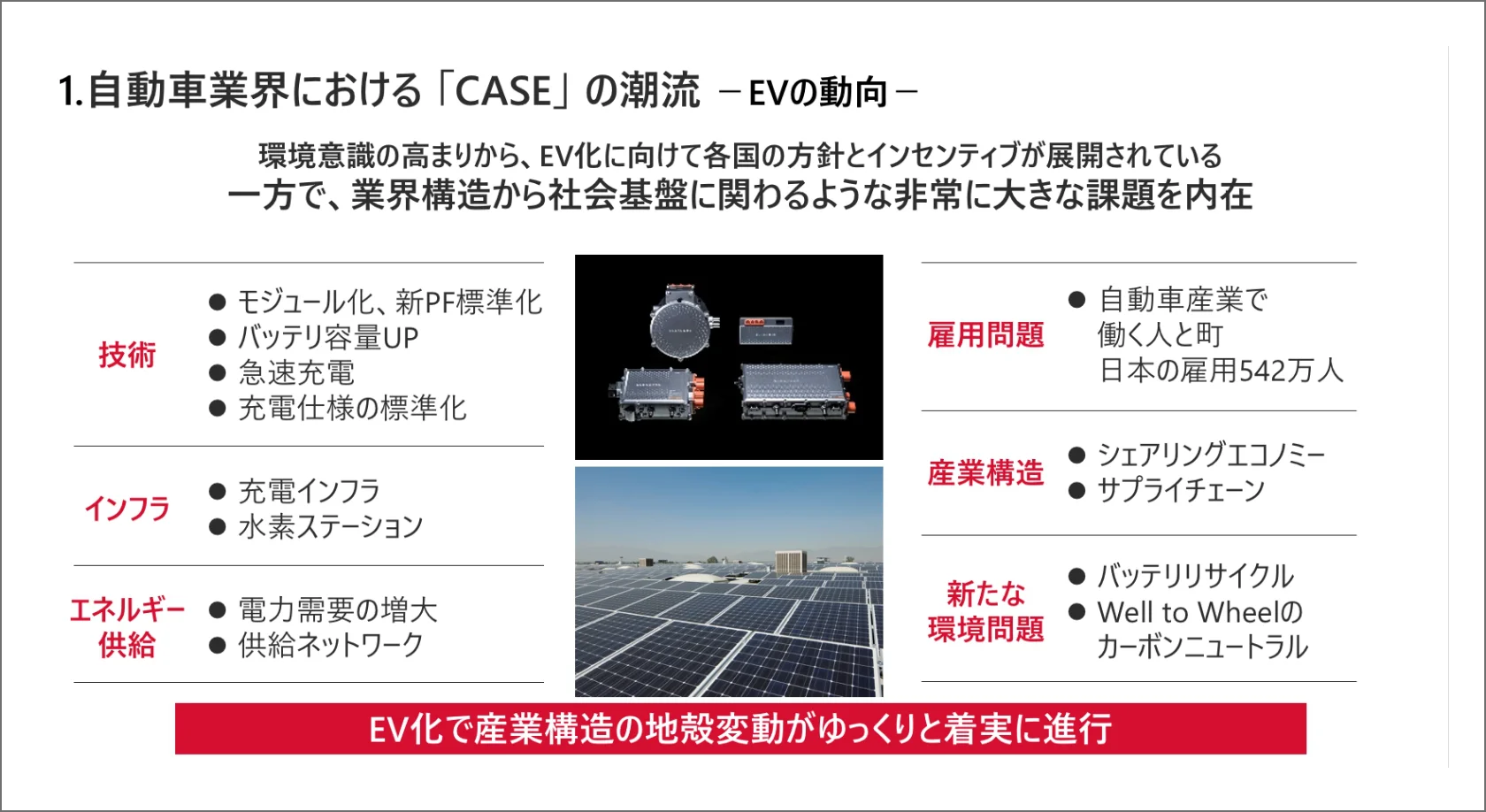 1.自動車業界における「CASE」の潮流 －EVの動向－

環境意識の高まりから、EV化に向けて各国の方針とインセンティブが展開されている
一方で、業界構造から社会基盤に関わるような非常に大きな課題を内在

技術
● モジュール化、新PF標準化
● バッテリ容量UP
● 急速充電
● 充電仕様の標準化

インフラ
● 充電インフラ
● 水素ステーション

エネルギー供給
● 電力需要の増大
● 供給ネットワーク

雇用問題
● 自動車産業で働く人と町 日本の雇用542万人

産業構造
● シェアリングエコノミー
● サプライチェーン

新たな環境問題
● バッテリリサイクル
● Well to Wheelのカーボンニュートラル

EV化で産業構造の地殻変動がゆっくりと着実に進行